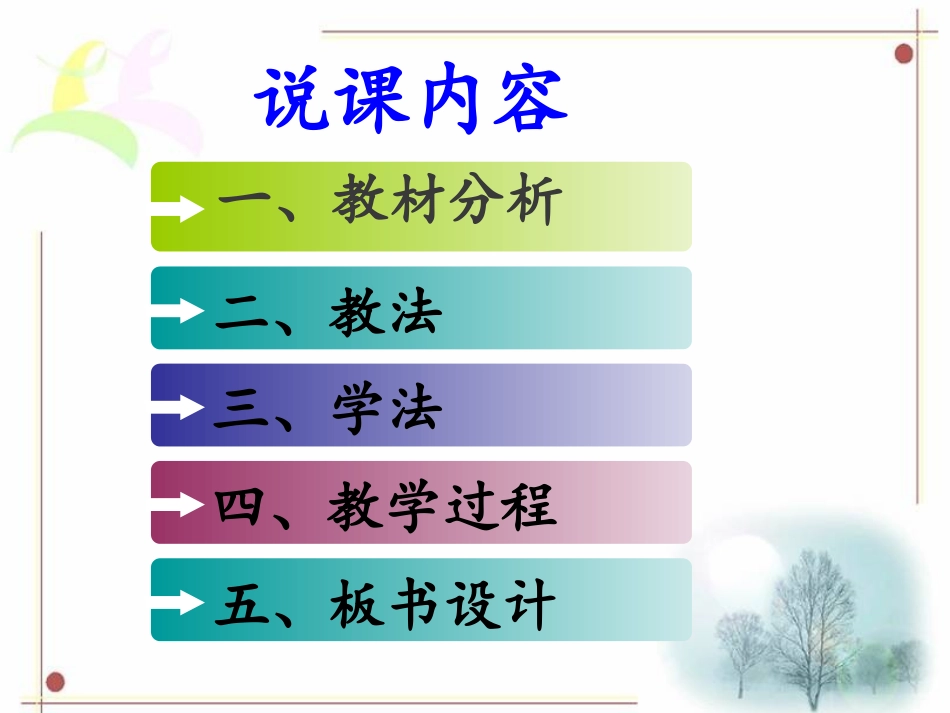 说课内容

一、教材分析

二、教法

三、学法

四、教学过程

五、板书设计